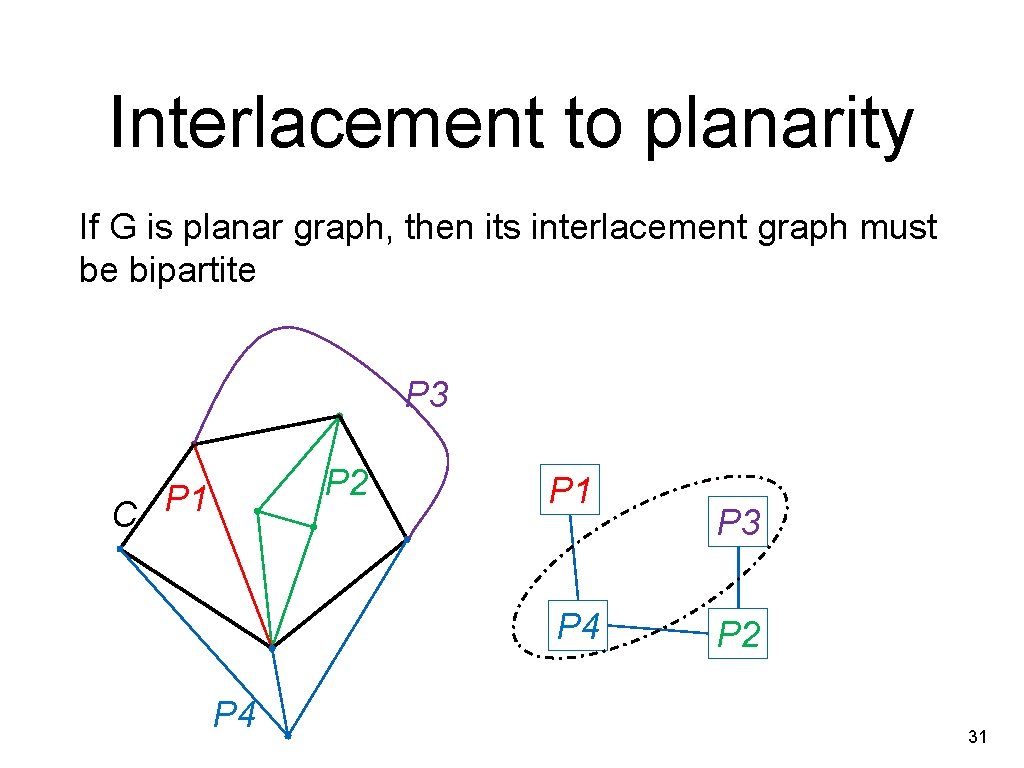 Interlacement to planarity

If G is planar graph, then its interlacement graph must be bipartite

P3

C P1

P2

P4

P1

P3

P4

P2

31